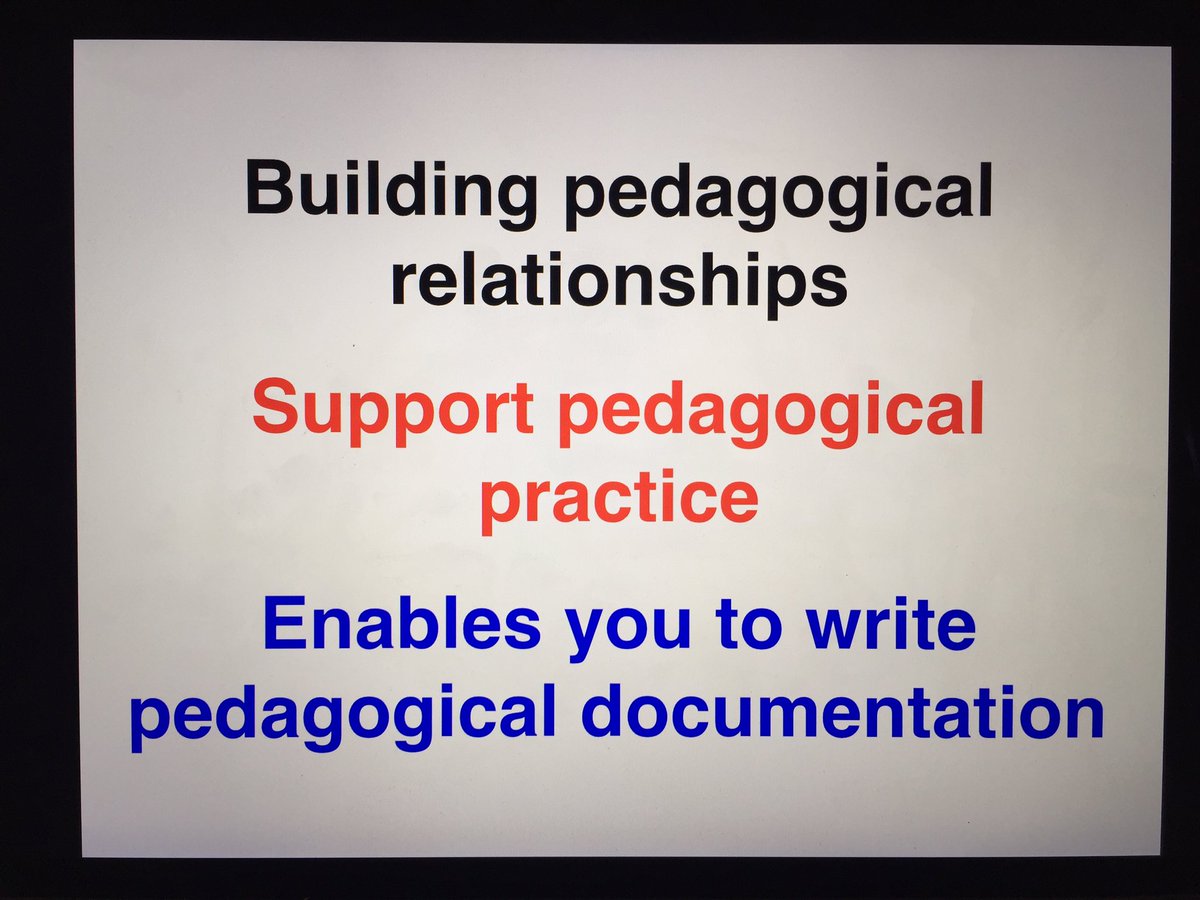 Building pedagogical relationships

Support pedagogical practice

Enables you to write pedagogical documentation